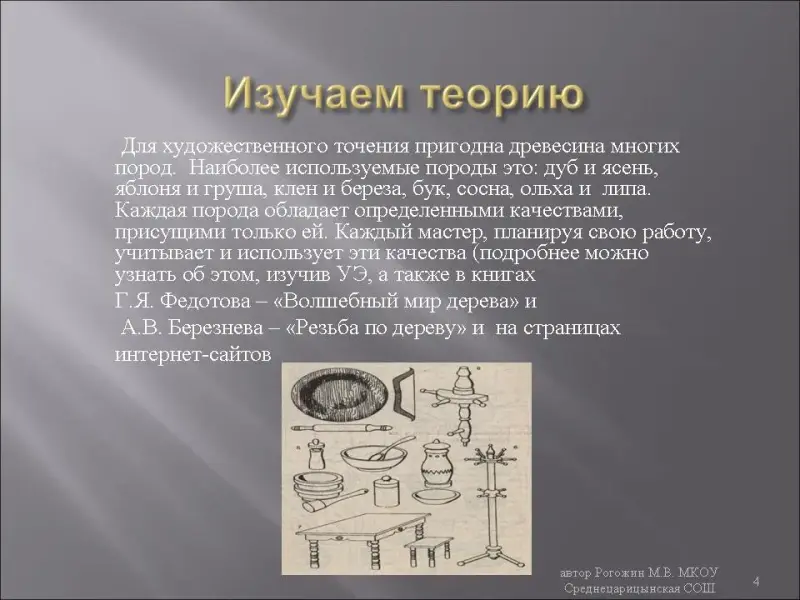 Изучаем теорию

Для художественного точения пригодна древесина многих пород. Наиболее используемые породы это: дуб и ясень, яблоня и груша, клен и береза, бук, сосна, ольха и липа. Каждая порода обладает определенными качествами, присущими только ей. Каждый мастер, планируя свою работу, учитывает и использует эти качества (подробнее можно узнать об этом, изучив УЭ, а также в книгах

Г.Я. Федотова – «Волшебный мир дерева» и

А.В. Березнева – «Резьба по дереву» и на страницах интернет-сайтов

автор Рогожин М.В. МКОУ Среднецарицынская СОШ

4